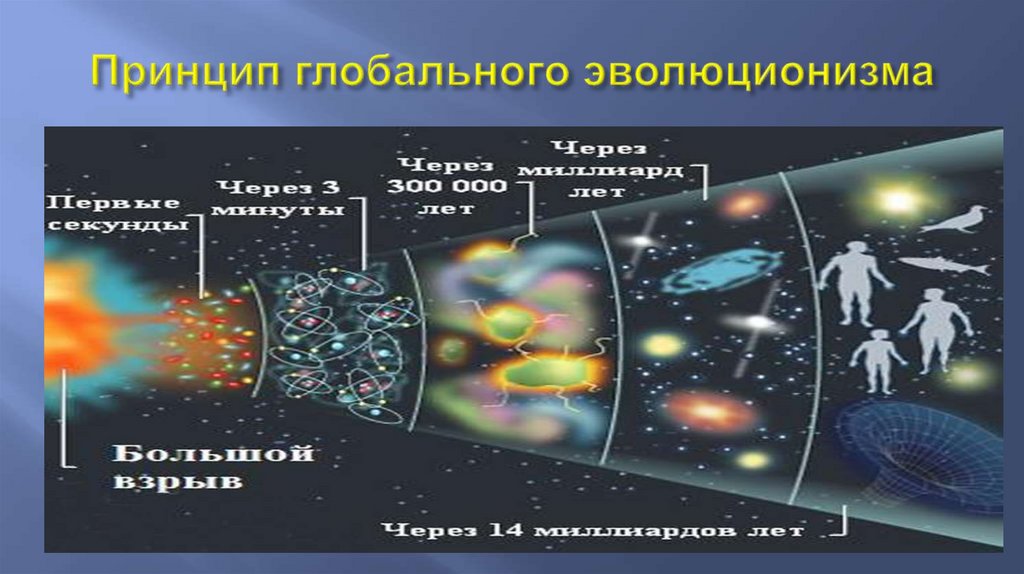 Принцип глобального эволюционизма

Первые секунды

Через 3 минуты

Через 300 000 лет

Через миллиард лет

Большой взрыв

Через 14 миллиардов лет